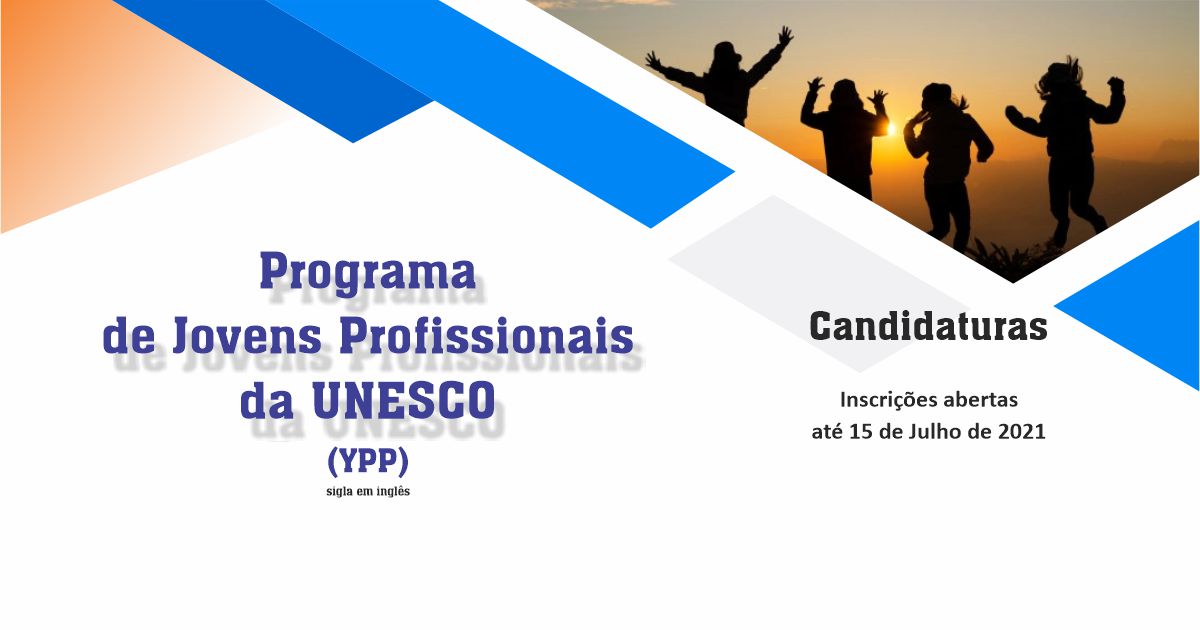 Programa
de Jovens Profissionais
da UNESCO
(YPP)
sigla em inglês

Candidaturas

Inscrições abertas
até 15 de Julho de 2021